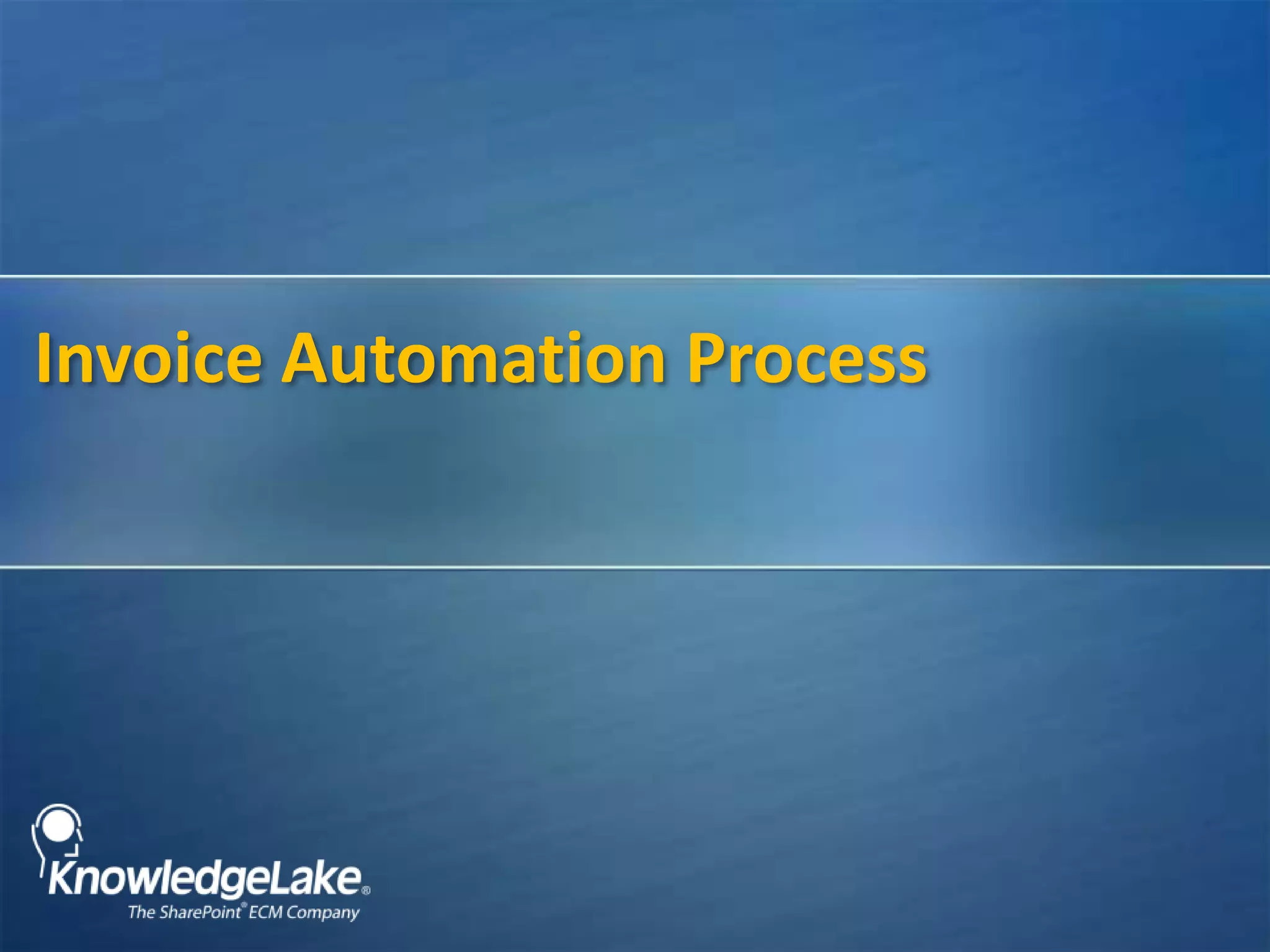 Invoice Automation Process

KnowledgeLake®
The SharePoint® ECM Company